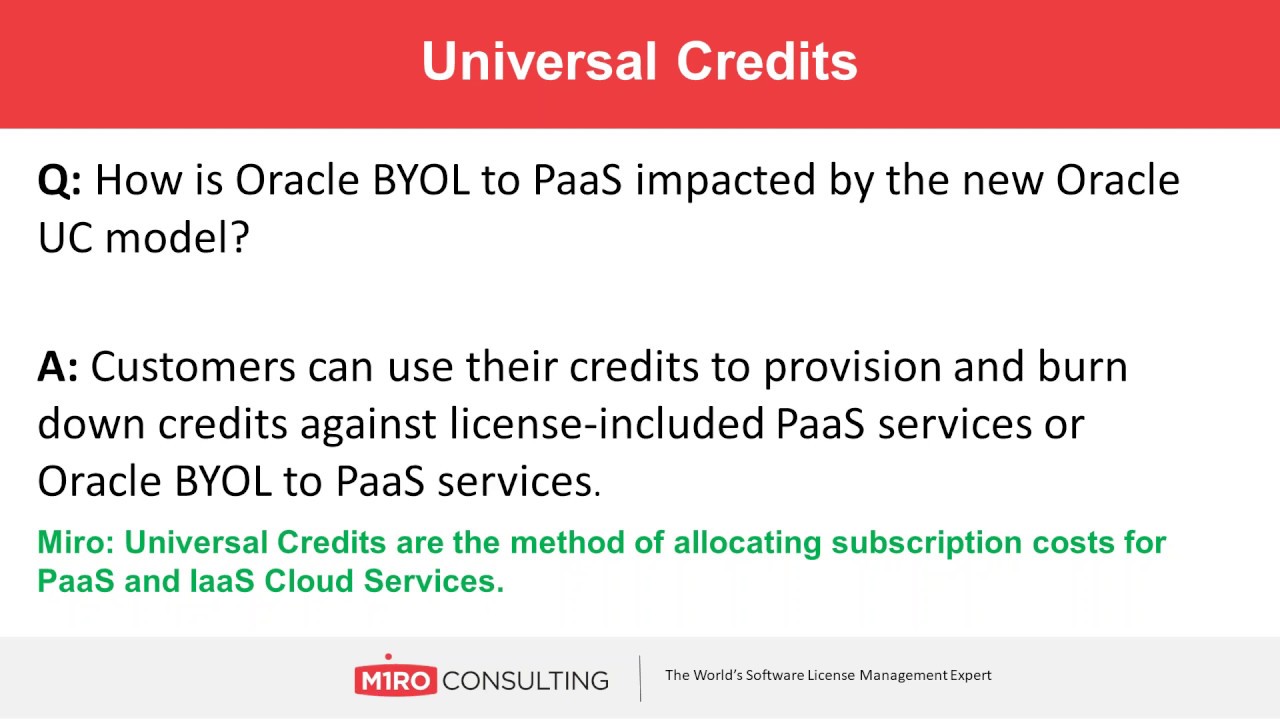 Universal Credits

Q: How is Oracle BYOL to PaaS impacted by the new Oracle UC model?

A: Customers can use their credits to provision and burn down credits against license-included PaaS services or Oracle BYOL to PaaS services.

Miro: Universal Credits are the method of allocating subscription costs for PaaS and IaaS Cloud Services.

M1RO CONSULTING

The World's Software License Management Expert